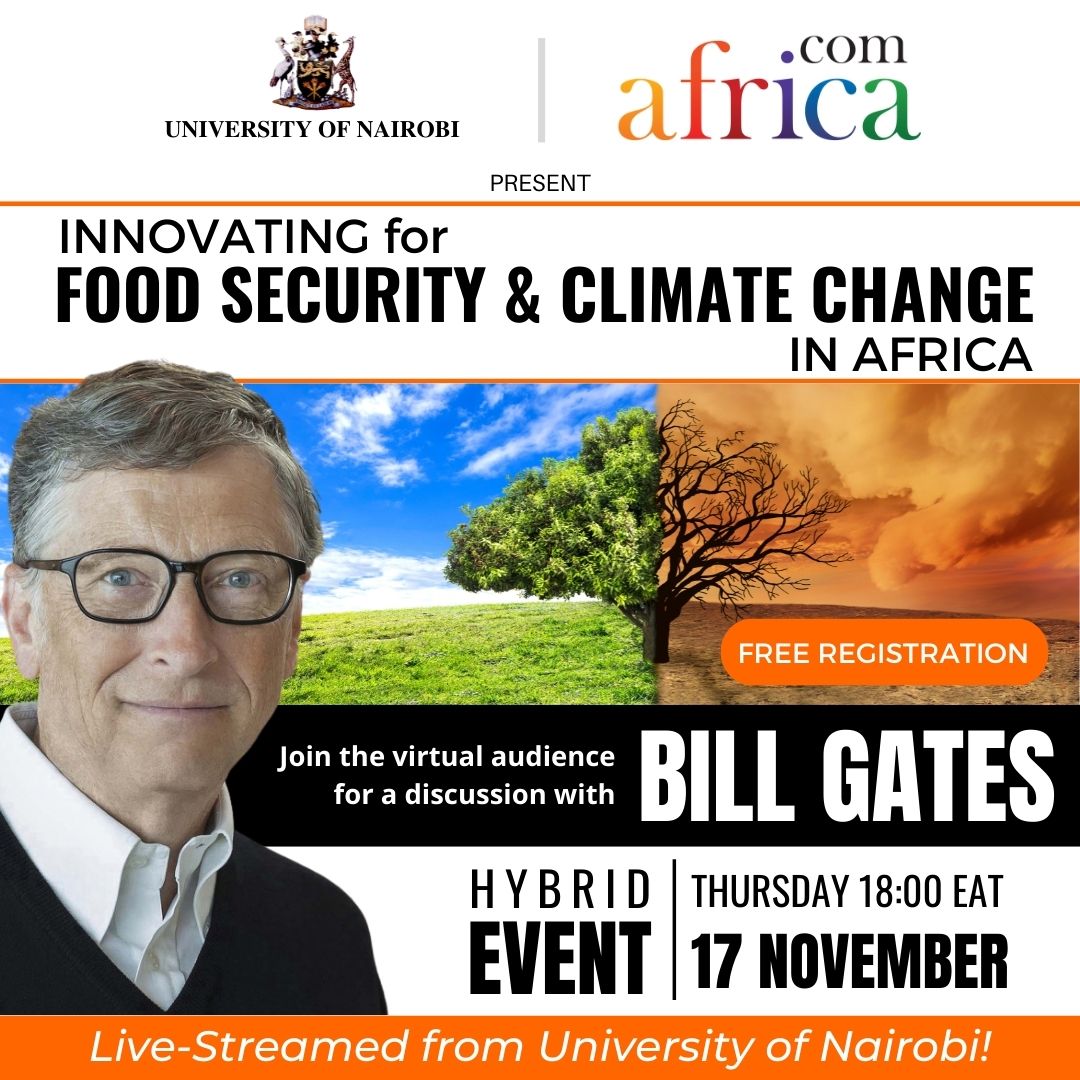 UNIVERSITY OF NAIROBI

africa.com

PRESENT

INNOVATING for
FOOD SECURITY & CLIMATE CHANGE
IN AFRICA

FREE REGISTRATION

Join the virtual audience for a discussion with
BILL GATES

HYBRID EVENT

THURSDAY 18:00 EAT
17 NOVEMBER

Live-Streamed from University of Nairobi!